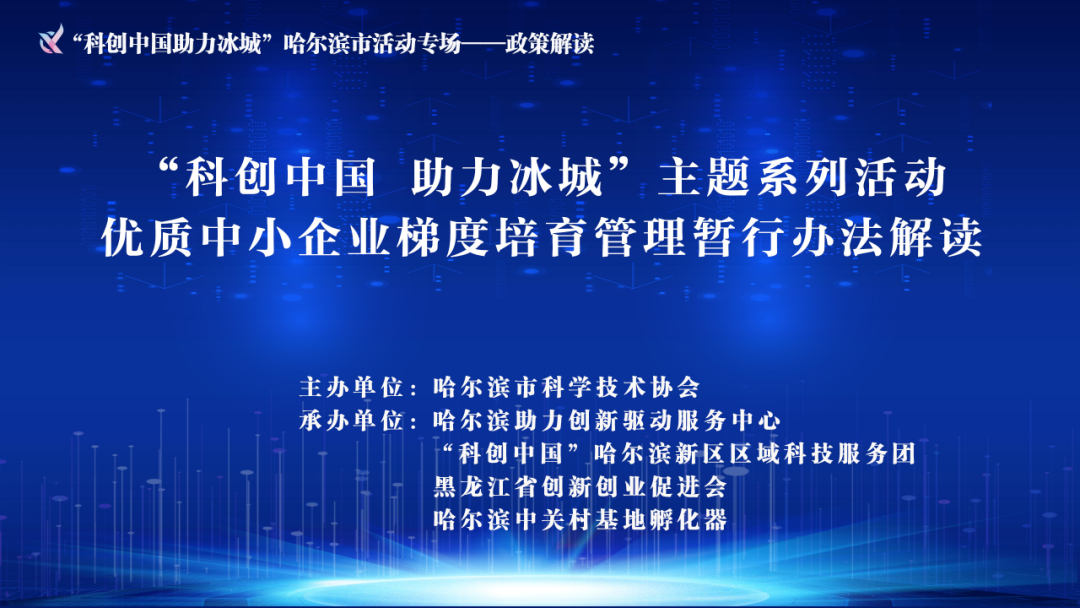 “科创中国助力冰城”哈尔滨市活动专场——政策解读

“科创中国 助力冰城”主题系列活动
优质中小企业梯度培育管理暂行办法解读

主办单位：哈尔滨市科学技术协会
承办单位：哈尔滨助力创新驱动服务中心
“科创中国”哈尔滨新区区域科技服务团
黑龙江省创新创业促进会
哈尔滨中关村基地孵化器